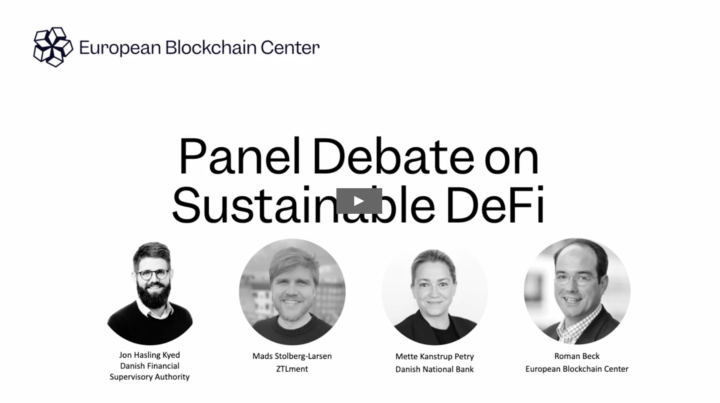 European Blockchain Center

Panel Debate on Sustainable DeFi

Jon Hasling Kyed
Danish Financial Supervisory Authority

Mads Stolberg-Larsen
ZTLment

Mette Kanstrup Petry
Danish National Bank

Roman Beck
European Blockchain Center